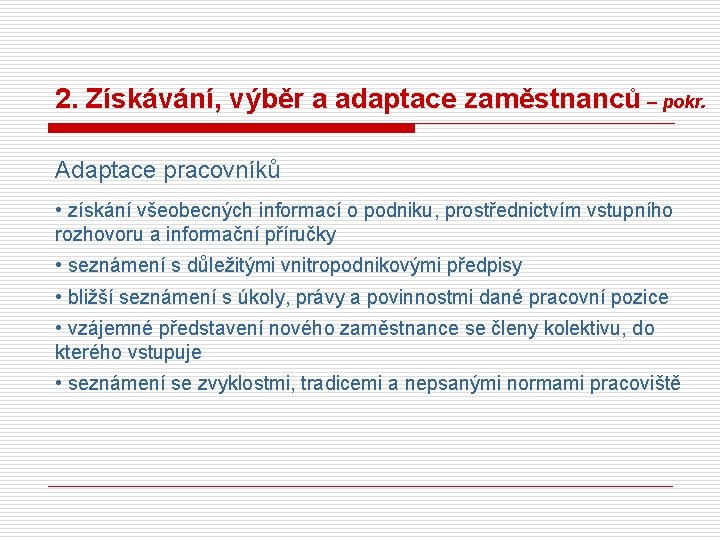 2. Získávání, výběr a adaptace zaměstnanců – pokr.

Adaptace pracovníků

• získání všeobecných informací o podniku, prostřednictvím vstupního rozhovoru a informační příručky

• seznámení s důležitými vnitropodnikovými předpisy

• bližší seznámení s úkoly, právy a povinnostmi dané pracovní pozice

• vzájemné představení nového zaměstnance se členy kolektivu, do kterého vstupuje

• seznámení se zvyklostmi, tradicemi a nepsanými normami pracoviště